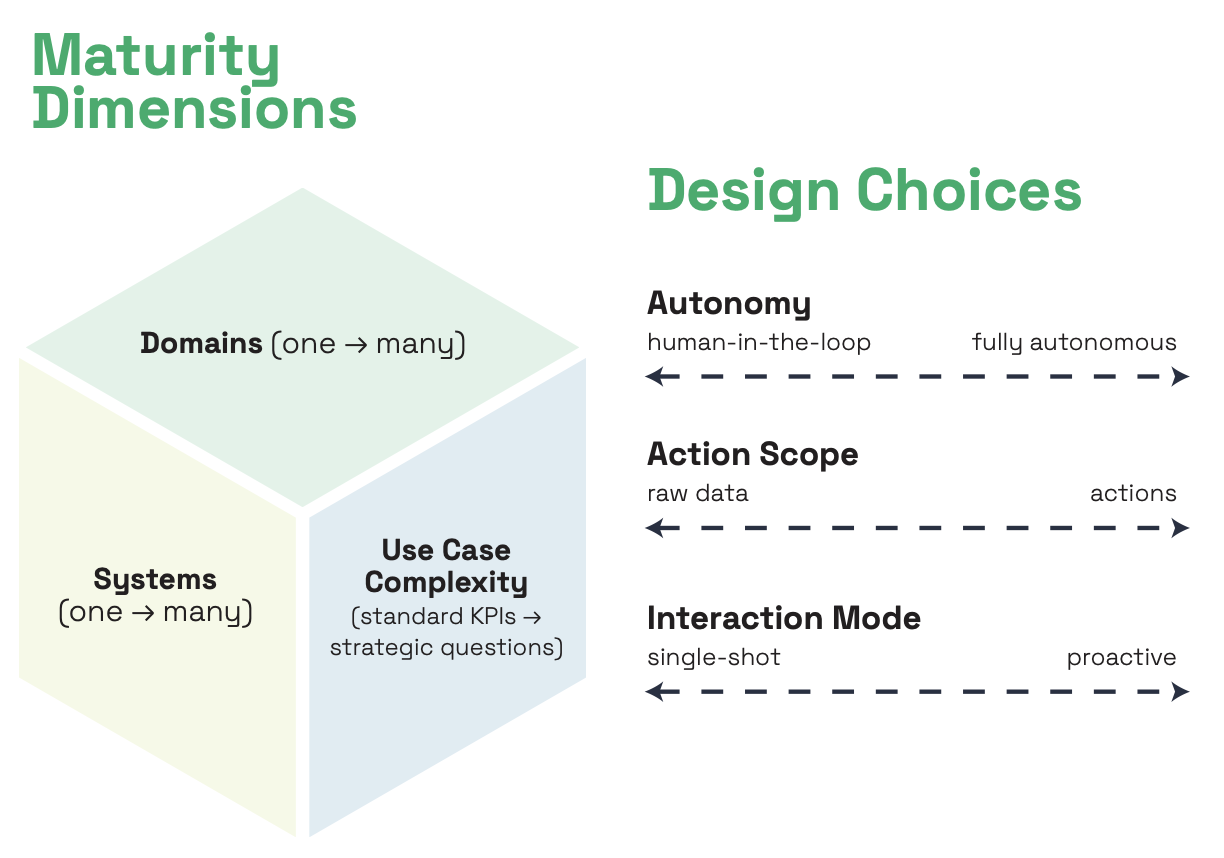 Maturity Dimensions

Domains (one → many)

Systems (one → many)

Use Case Complexity (standard KPIs → strategic questions)

Design Choices

Autonomy
human-in-the-loop
fully autonomous

Action Scope
raw data
actions

Interaction Mode
single-shot
proactive